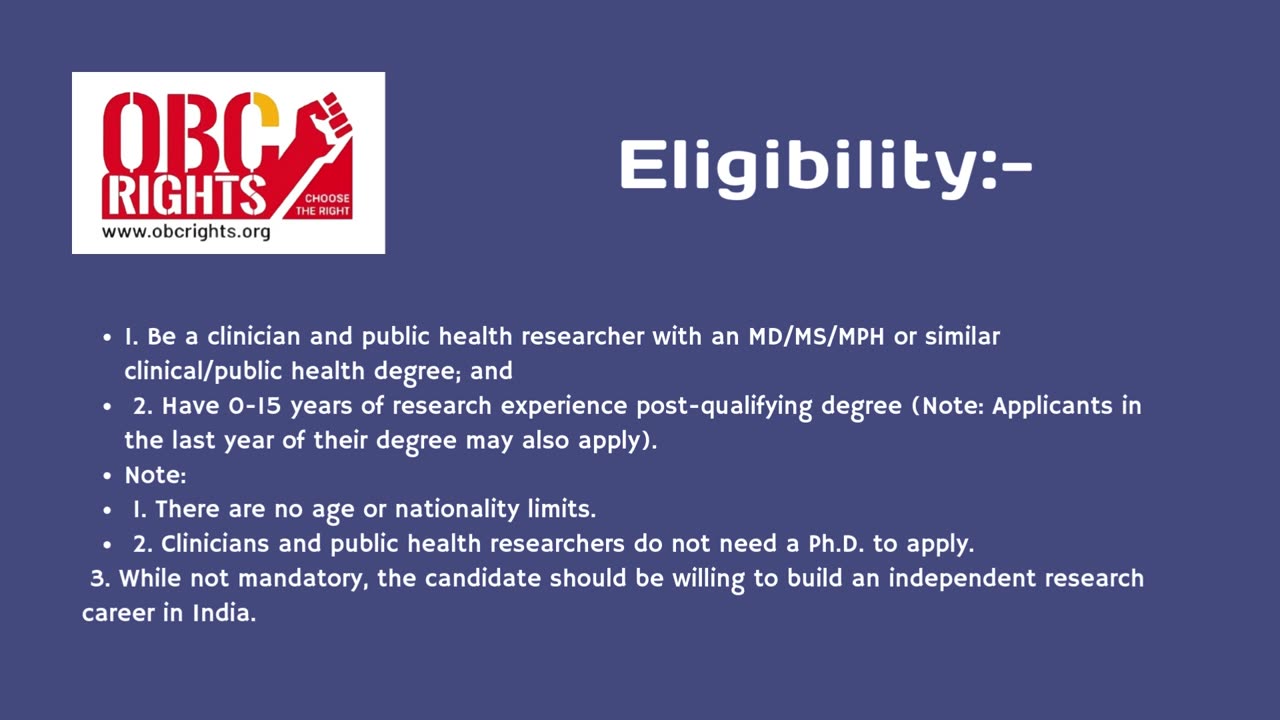 OBC RIGHTS
CHOOSE THE RIGHT
www.obcrights.org

Eligibility:-

- 1. Be a clinician and public health researcher with an MD/MS/MPH or similar clinical/public health degree; and
- 2. Have 0-15 years of research experience post-qualifying degree (Note: Applicants in the last year of their degree may also apply).
- Note:
- 1. There are no age or nationality limits.
- 2. Clinicians and public health researchers do not need a Ph.D. to apply.

3. While not mandatory, the candidate should be willing to build an independent research career in India.